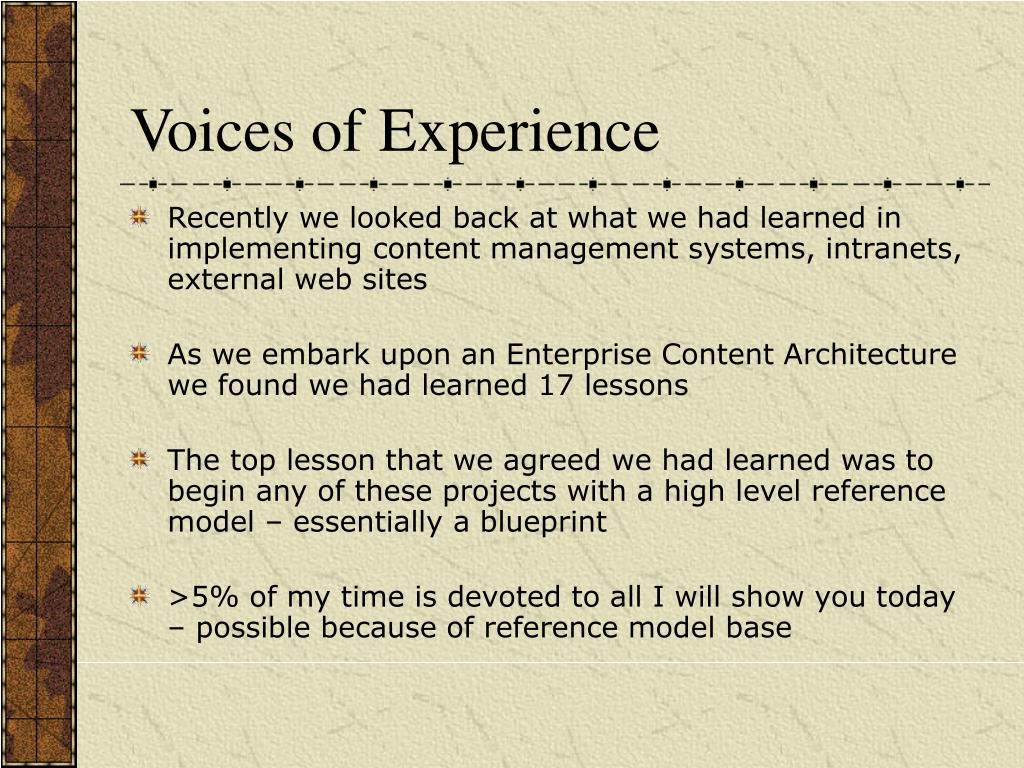 Voices of Experience

Recently we looked back at what we had learned in implementing content management systems, intranets, external web sites

As we embark upon an Enterprise Content Architecture we found we had learned 17 lessons

The top lesson that we agreed we had learned was to begin any of these projects with a high level reference model – essentially a blueprint

>5% of my time is devoted to all I will show you today – possible because of reference model base